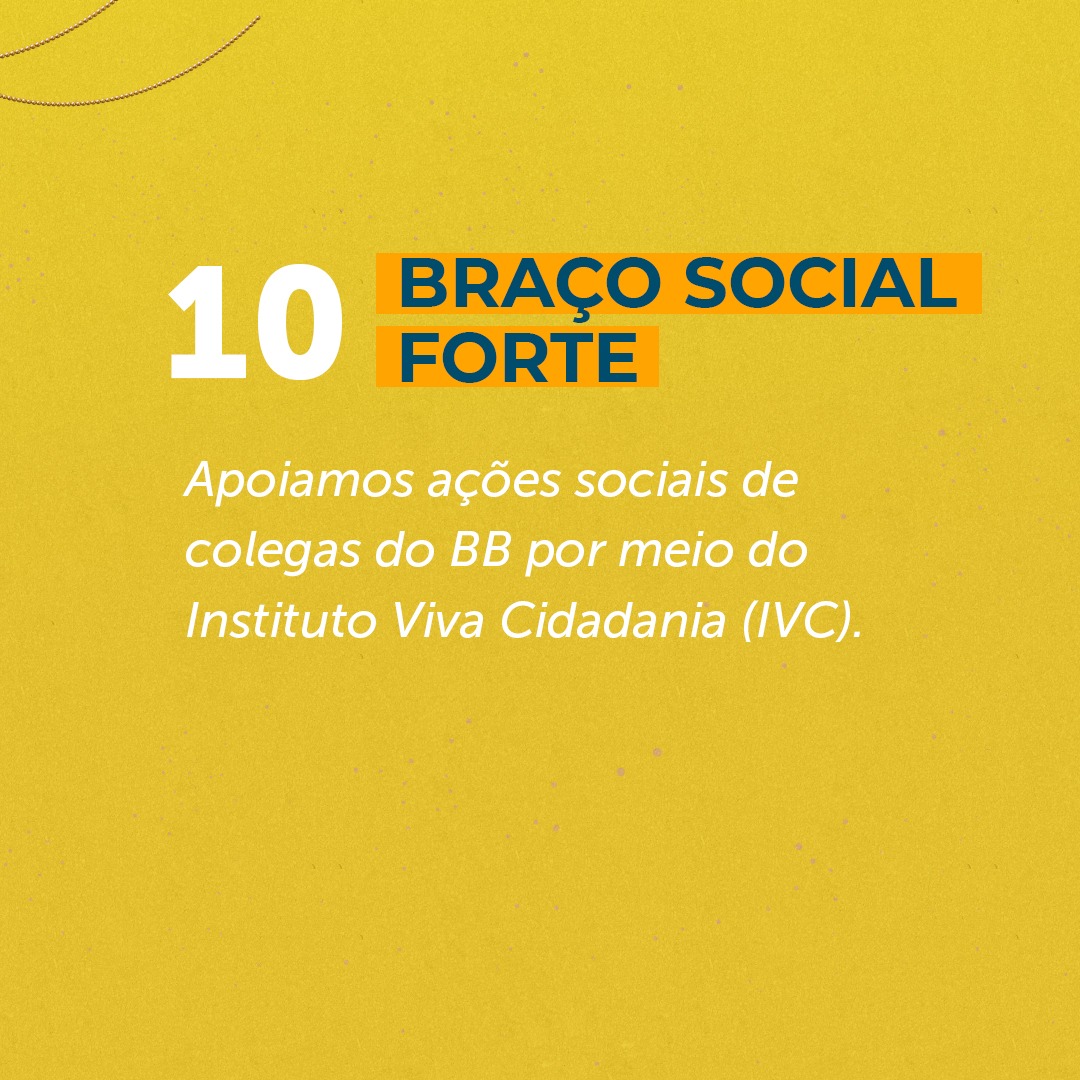 10 BRAÇO SOCIAL FORTE

Apoiamos ações sociais de colegas do BB por meio do Instituto Viva Cidadania (IVC).